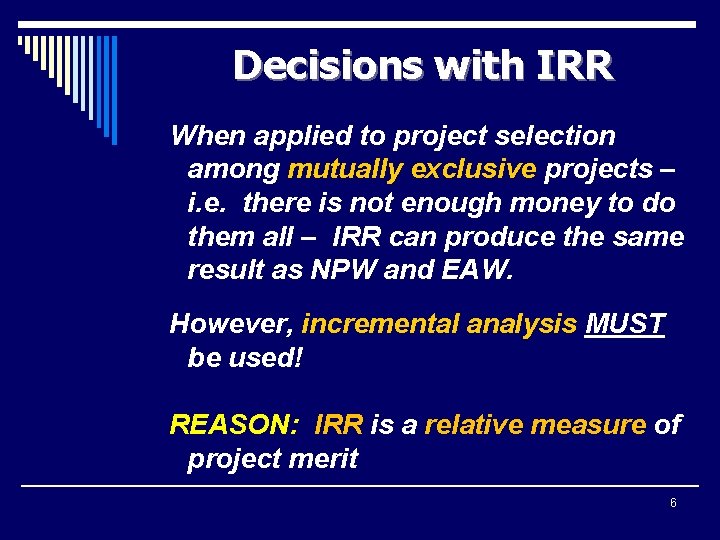 Decisions with IRR

When applied to project selection among mutually exclusive projects – i.e. there is not enough money to do them all – IRR can produce the same result as NPW and EAW.

However, incremental analysis MUST be used!

REASON: IRR is a relative measure of project merit

6